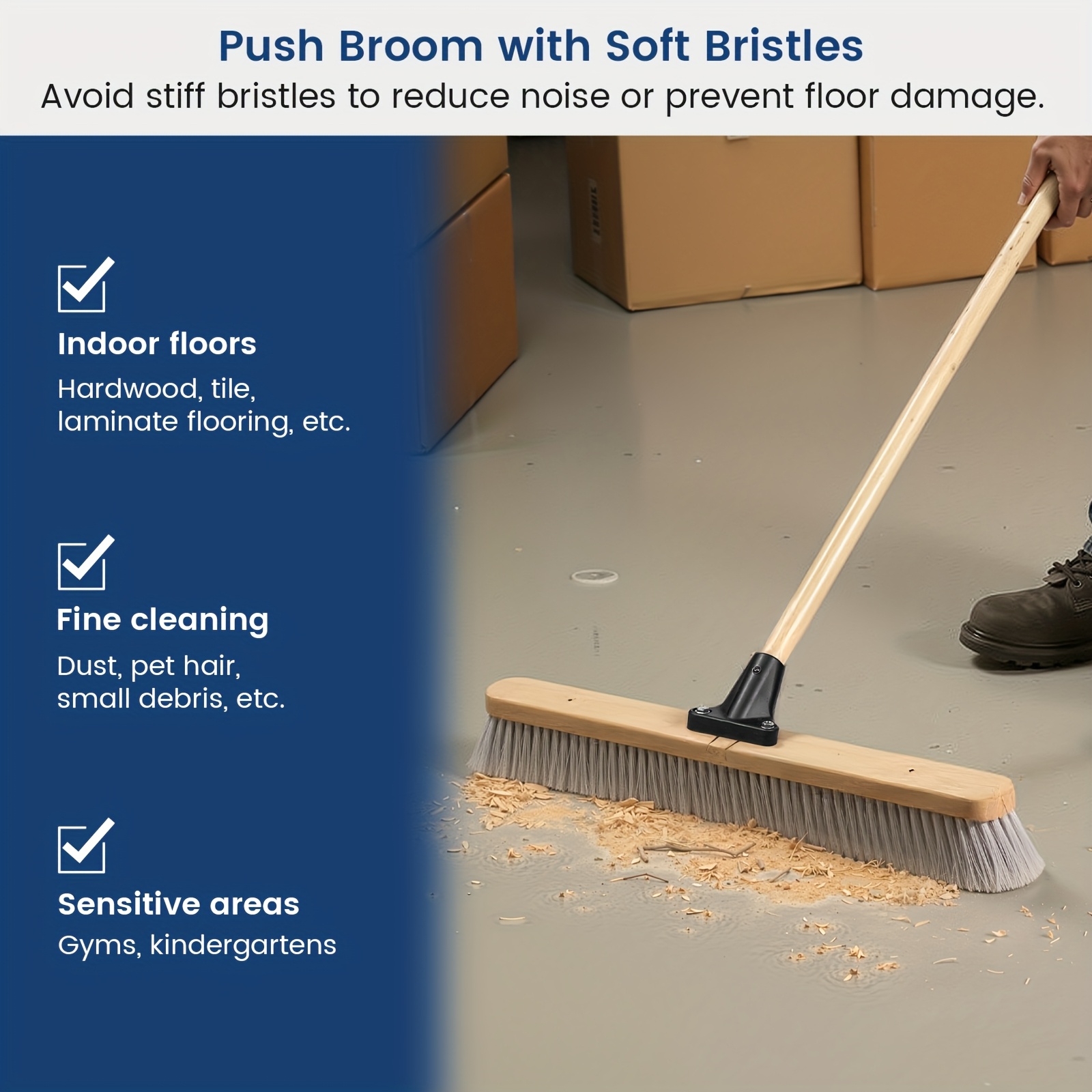 Push Broom with Soft Bristles
Avoid stiff bristles to reduce noise or prevent floor damage.

Indoor floors
Hardwood, tile, laminate flooring, etc.

Fine cleaning
Dust, pet hair, small debris, etc.

Sensitive areas
Gyms, kindergartens